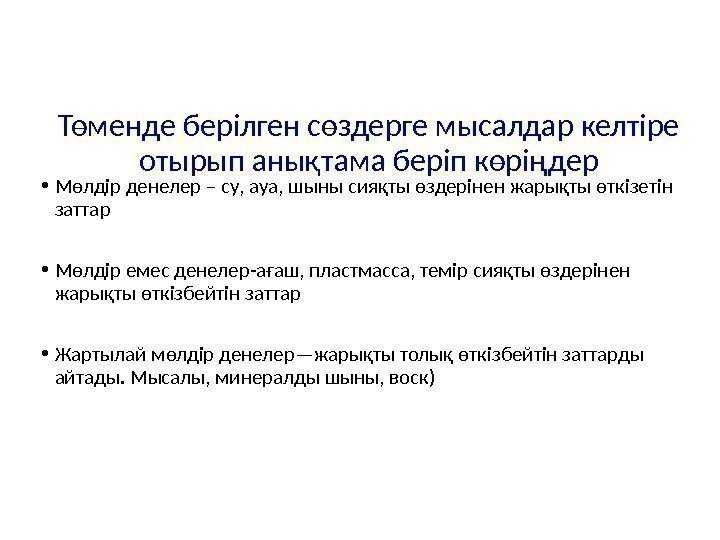 Төменде берілген сөздерге мысалдар келтіре отырып анықтама беріп көріңдер

• Мөлдір денелер – су, ауа, шыны сияқты өздерінен жарықты өткізетін заттар

• Мөлдір емес денелер-ағаш, пластмасса, темір сияқты өздерінен жарықты өткізбейтін заттар

• Жартылай мөлдір денелер—жарықты толық өткізбейтін заттарды айтады. Мысалы, минералды шыны, воск)